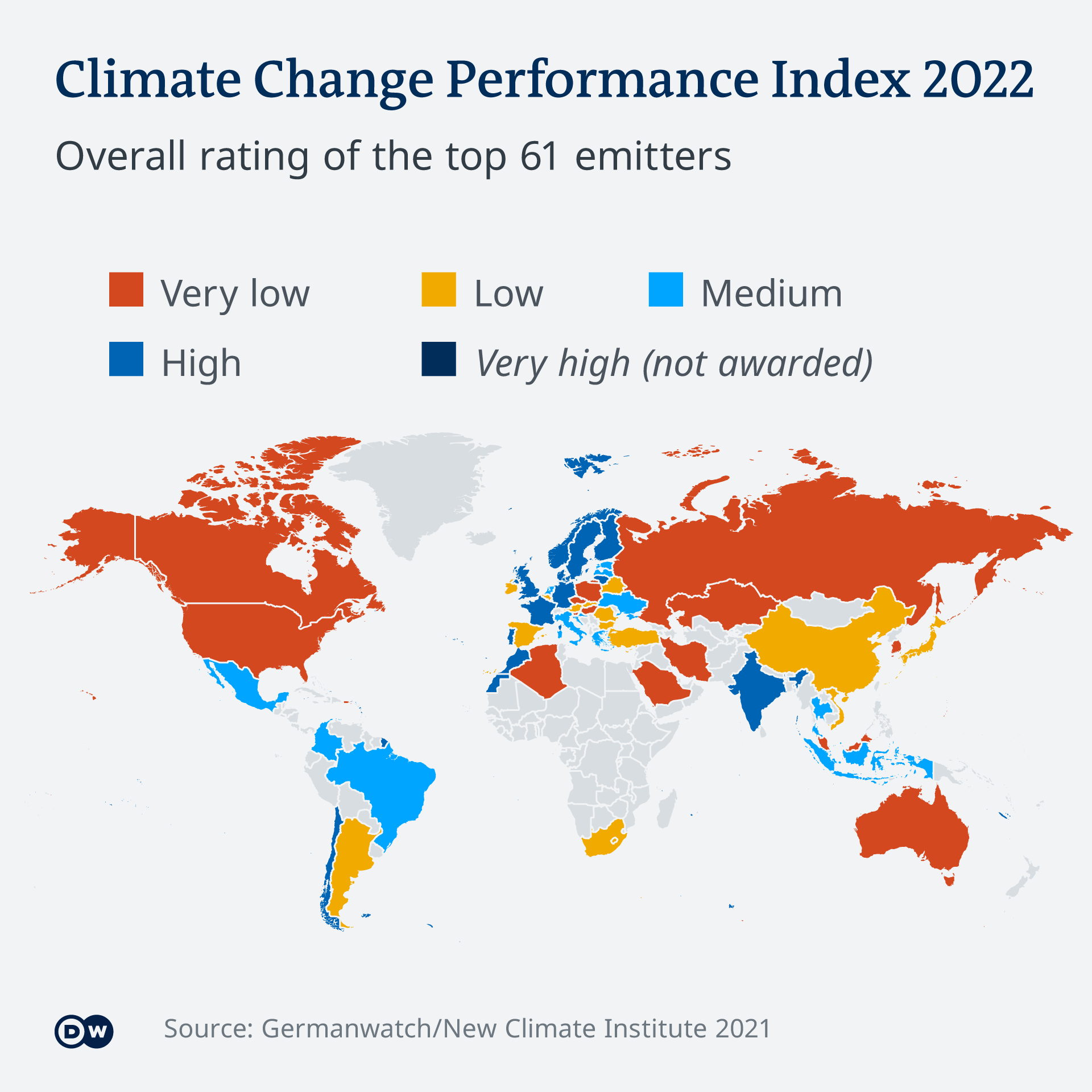 Climate Change Performance Index 2022

Overall rating of the top 61 emitters

Very low
Low
Medium
High
Very high (not awarded)

DW

Source: Germanwatch/New Climate Institute 2021